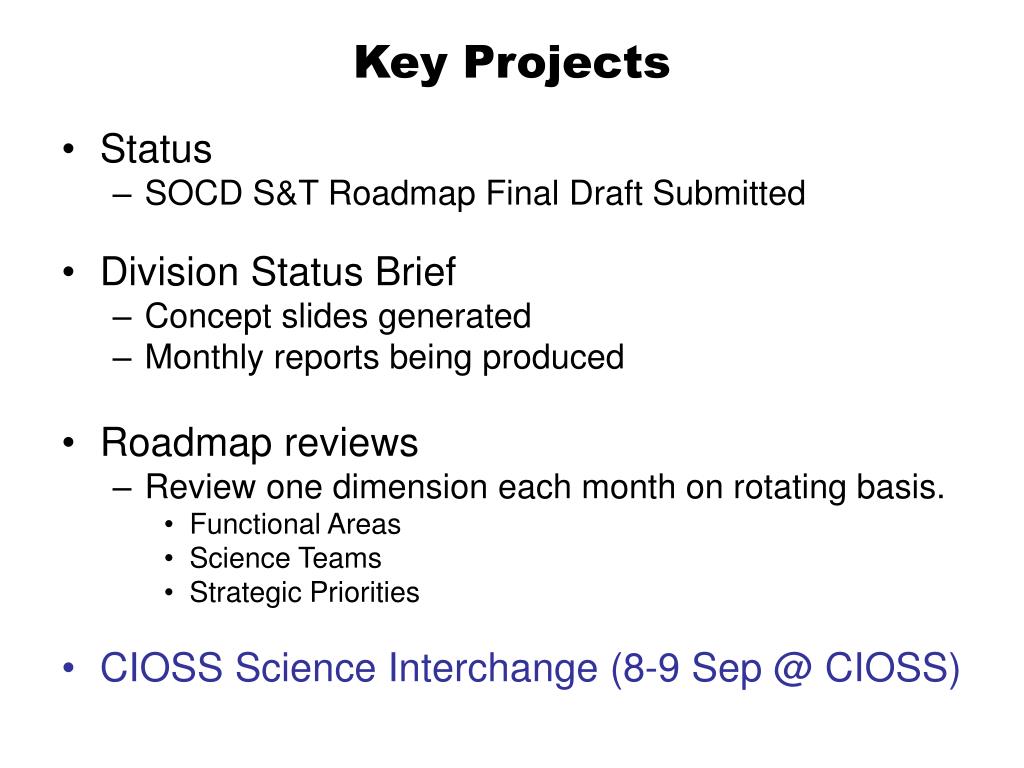 Key Projects

• Status
– SOCD S&T Roadmap Final Draft Submitted

• Division Status Brief
– Concept slides generated
– Monthly reports being produced

• Roadmap reviews
– Review one dimension each month on rotating basis.
• Functional Areas
• Science Teams
• Strategic Priorities

• CIOSS Science Interchange (8-9 Sep @ CIOSS)